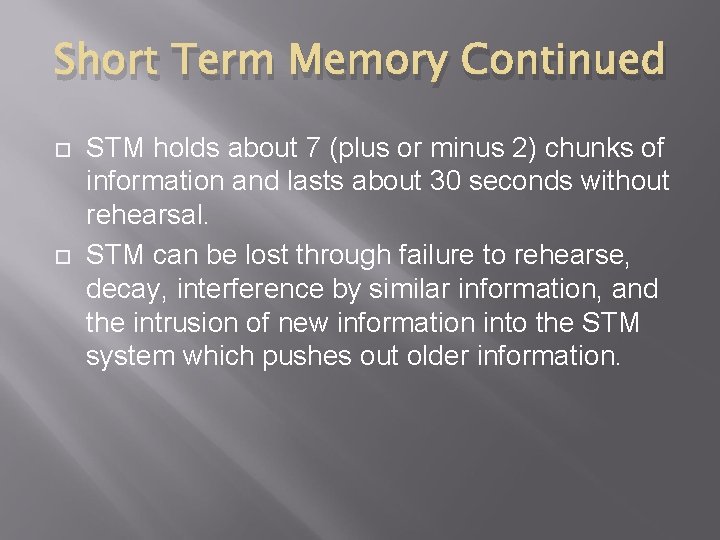 Short Term Memory Continued

STM holds about 7 (plus or minus 2) chunks of information and lasts about 30 seconds without rehearsal.

STM can be lost through failure to rehearse, decay, interference by similar information, and the intrusion of new information into the STM system which pushes out older information.